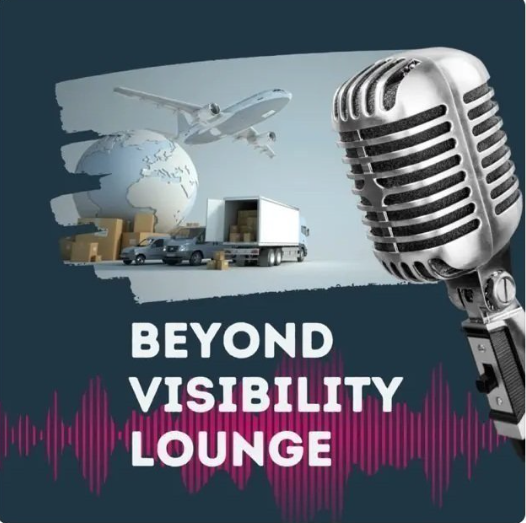 BEYOND
VISIBILITY
LOUNGE